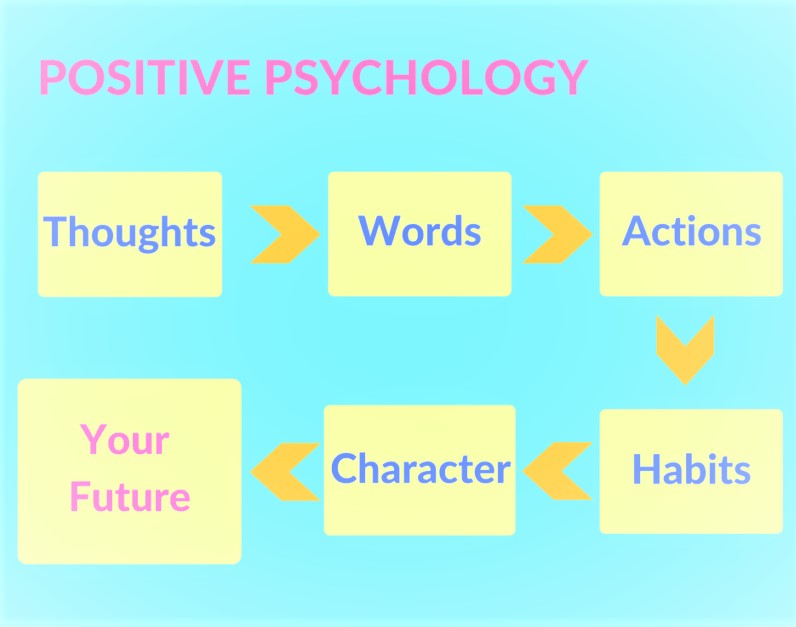 POSITIVE PSYCHOLOGY

Thoughts

Words

Actions

Habits

Character

Your Future